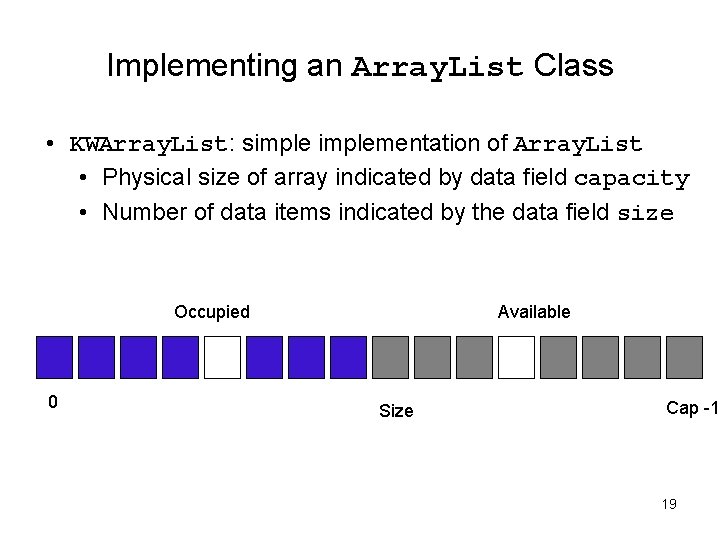 Implementing an ArrayList Class

• KWArrayList: simple implementation of ArrayList
  • Physical size of array indicated by data field capacity
  • Number of data items indicated by the data field size

Occupied

Available

0

Size

Cap -1

19